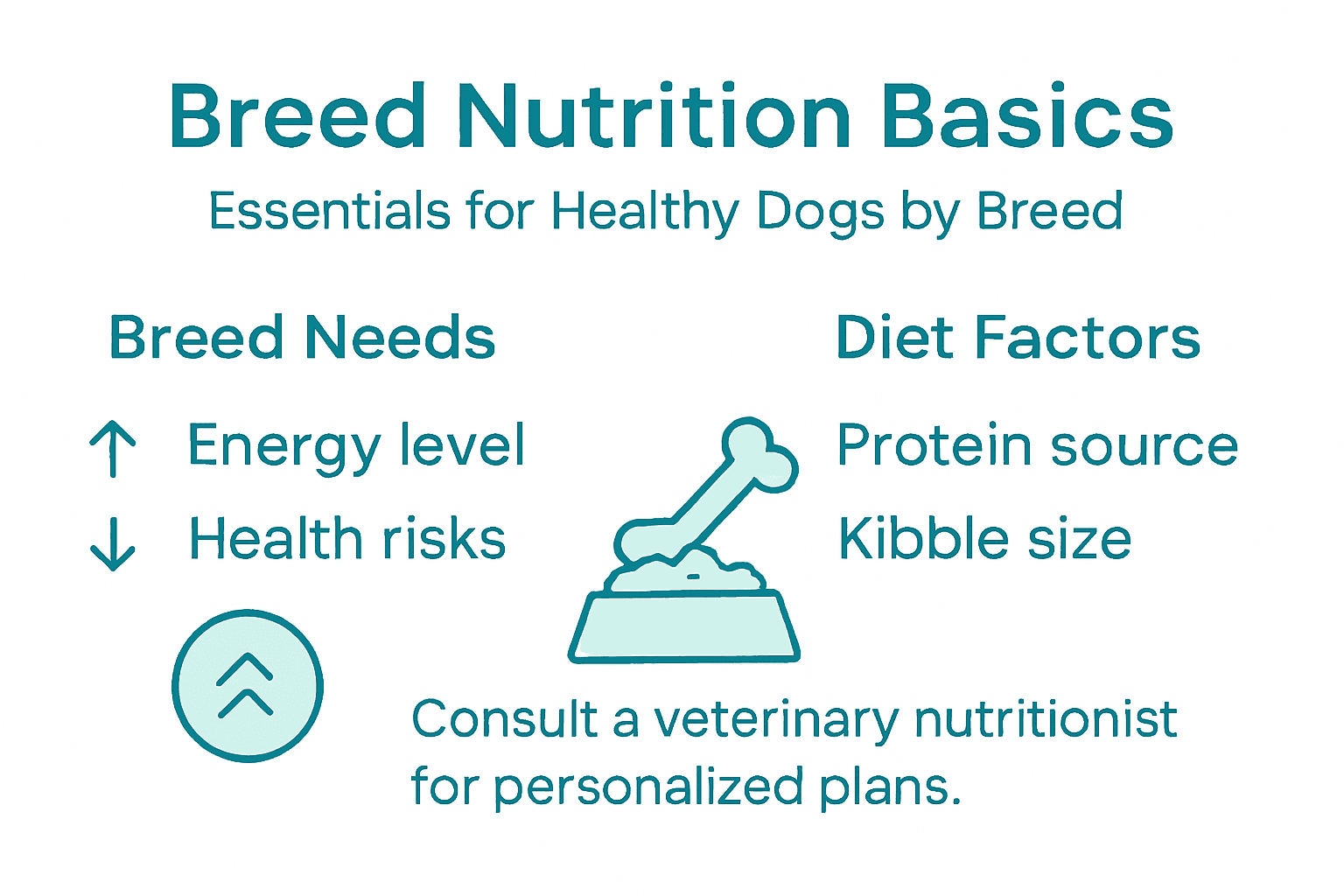 Breed Nutrition Basics

Essentials for Healthy Dogs by Breed

Breed Needs

↑ Energy level

↓ Health risks

Diet Factors

Protein source

Kibble size

Consult a veterinary nutritionist for personalized plans.